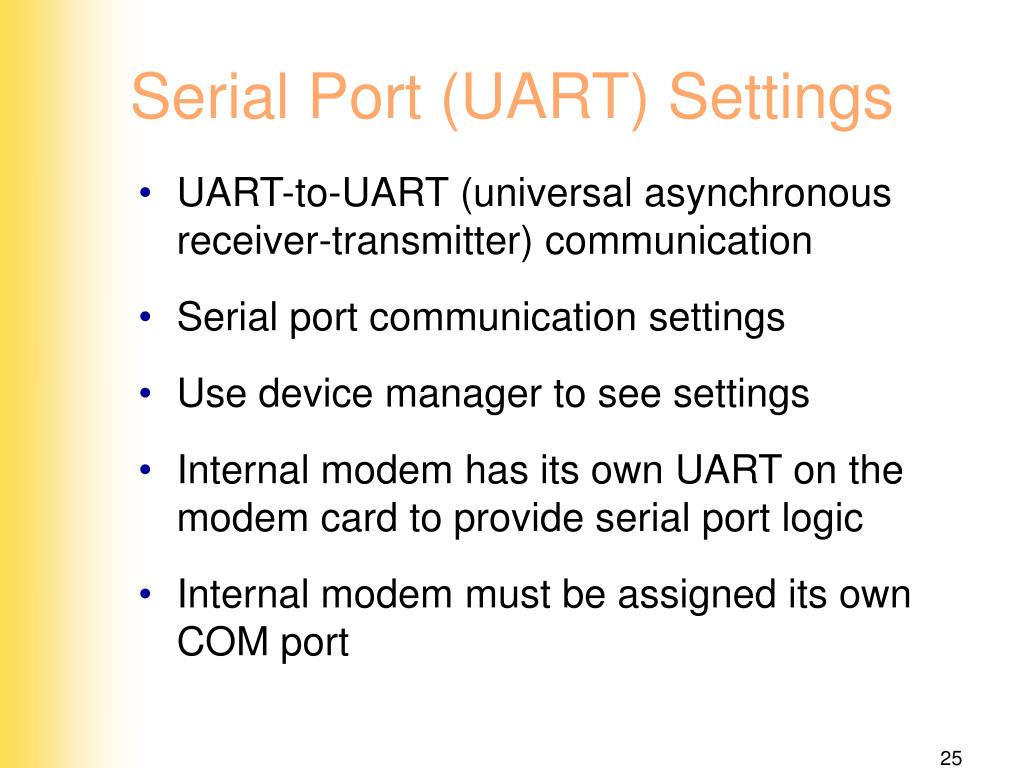 Serial Port (UART) Settings

• UART-to-UART (universal asynchronous receiver-transmitter) communication

• Serial port communication settings

• Use device manager to see settings

• Internal modem has its own UART on the modem card to provide serial port logic

• Internal modem must be assigned its own COM port

25